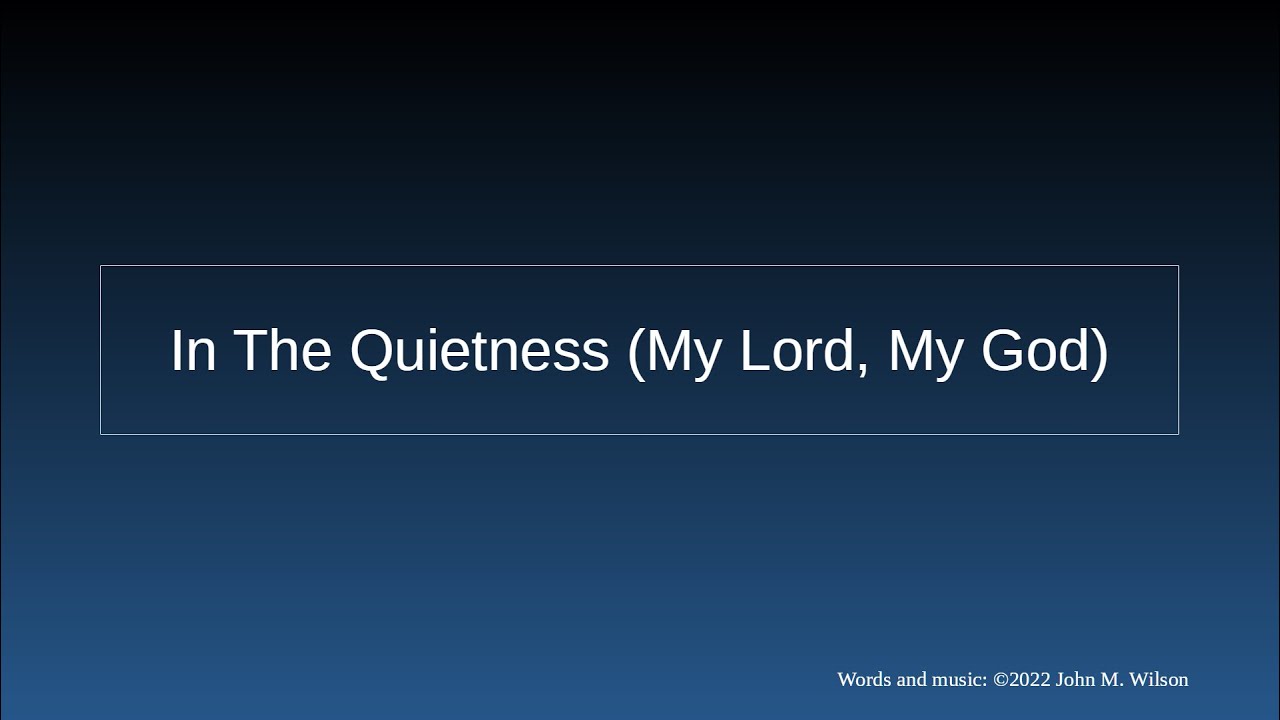 In The Quietness (My Lord, My God)

Words and music: ©2022 John M. Wilson